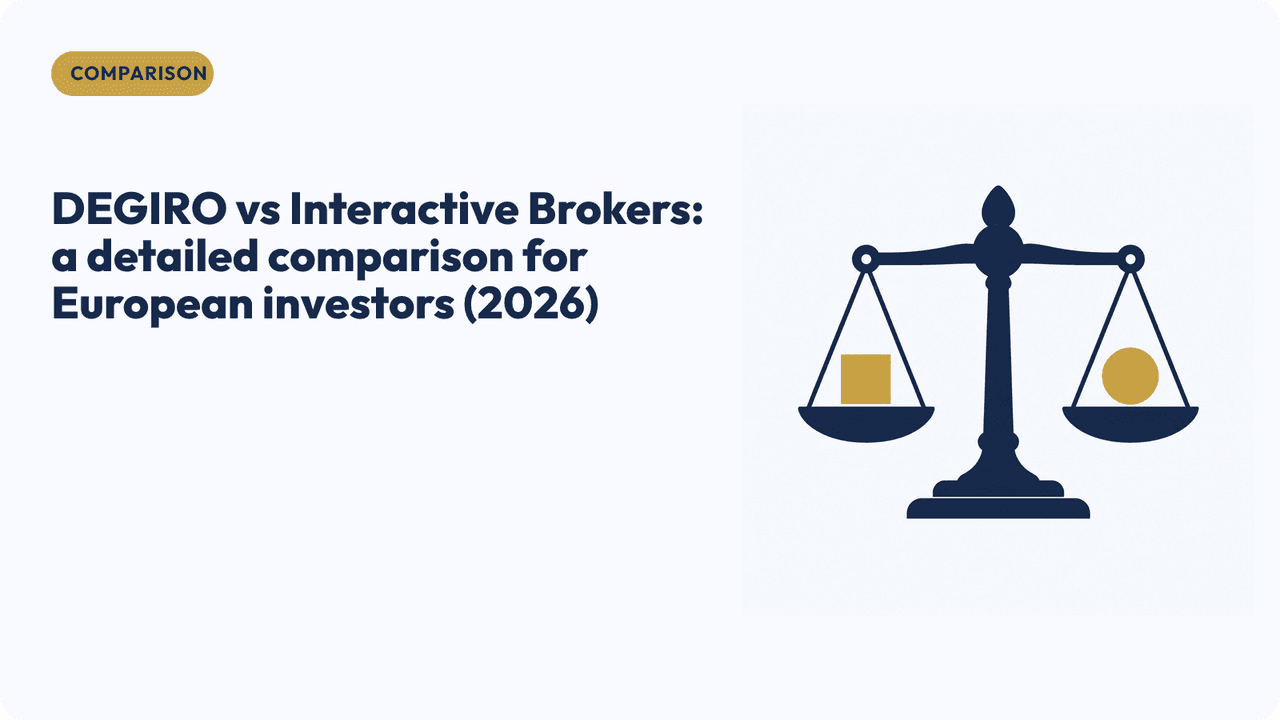 COMPARISON

DEGIRO vs Interactive Brokers: a detailed comparison for European investors (2026)